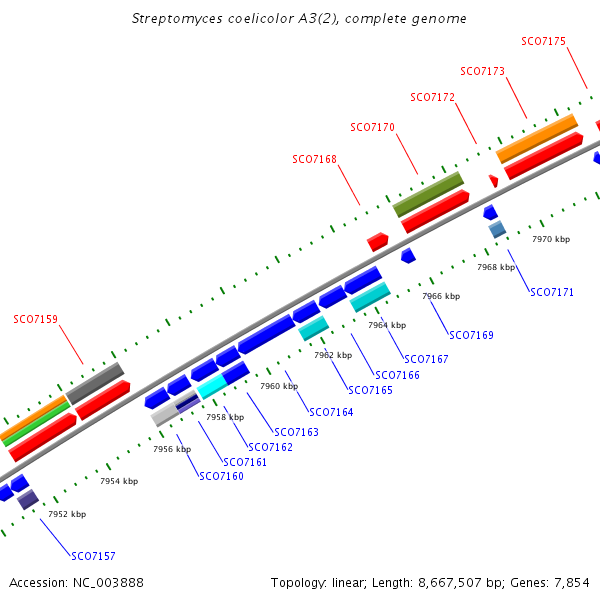 Streptomyces coelicolor A3(2), complete genome

SCO7175
SCO7173
SCO7172
SCO7170
SCO7168
SCO7159

7970 kbp
7968 kbp
SCO7171
7966 kbp
SCO7169
7964 kbp
SCO7167
7962 kbp
SCO7166
SCO7165
7960 kbp
SCO7164
7958 kbp
SCO7163
SCO7162
7956 kbp
SCO7161
SCO7160
7954 kbp
7952 kbp
SCO7157

Accession: NC_003888

Topology: linear; Length: 8,667,507 bp; Genes: 7,854